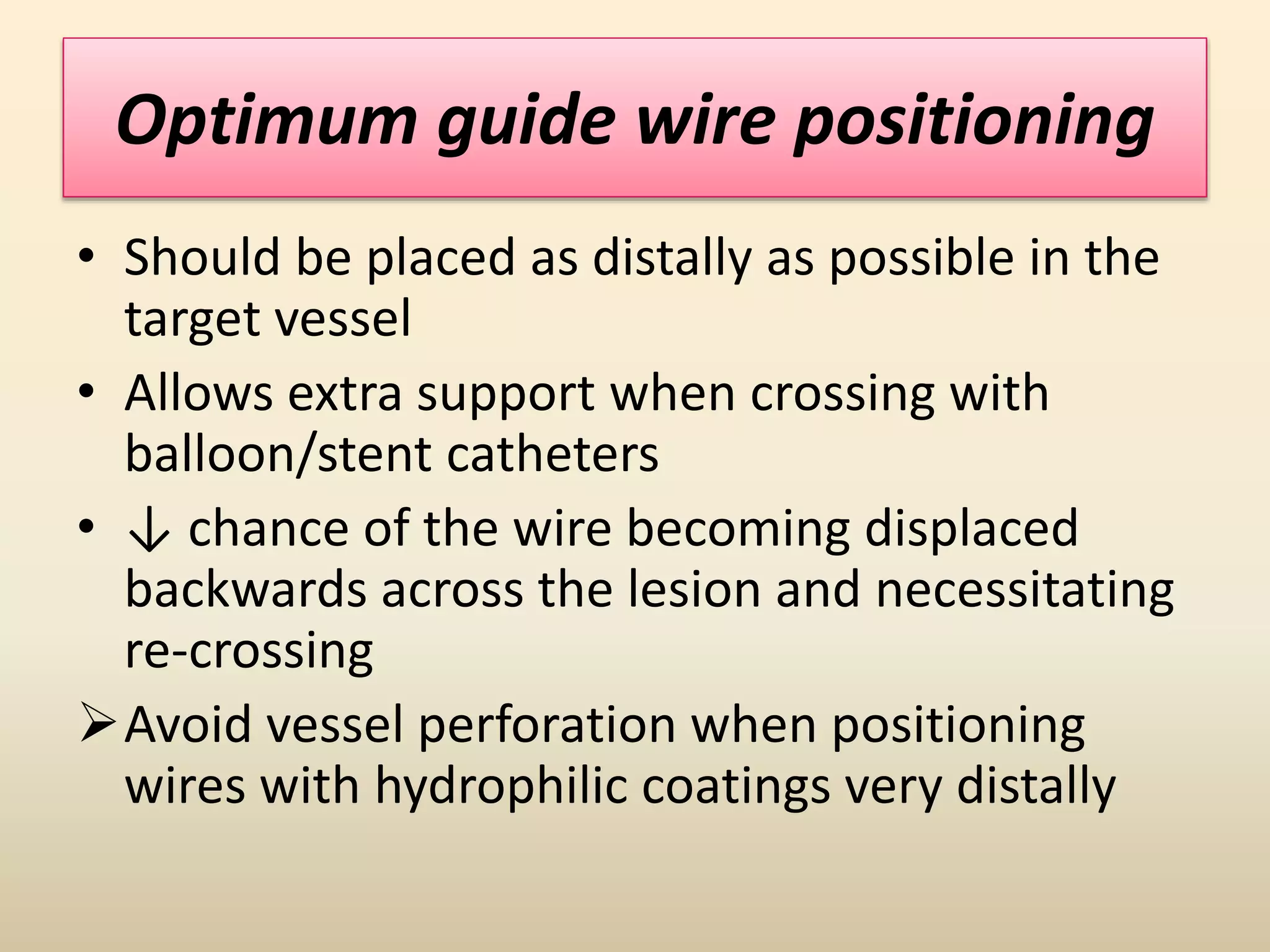 Optimum guide wire positioning

• Should be placed as distally as possible in the target vessel

• Allows extra support when crossing with balloon/stent catheters

• ↓ chance of the wire becoming displaced backwards across the lesion and necessitating re-crossing

➢ Avoid vessel perforation when positioning wires with hydrophilic coatings very distally